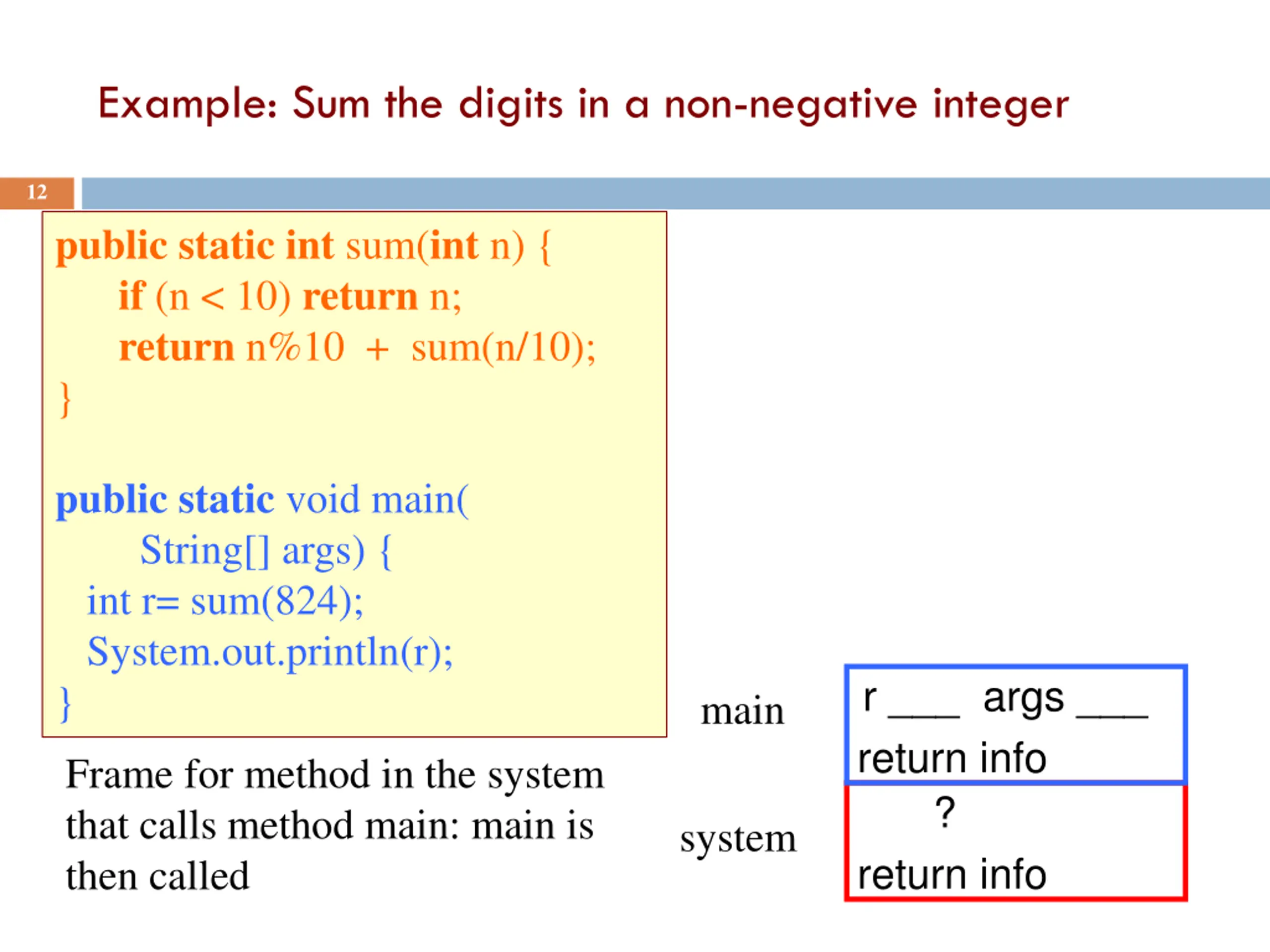 Example: Sum the digits in a non-negative integer

12

public static int sum(int n) {
if (n < 10) return n;
return n%10 + sum(n/10);
}

public static void main(
String[] args) {
int r= sum(824);
System.out.println(r);
}

Frame for method in the system that calls method main: main is then called

main

r ___ args ___
return info

system

?
return info